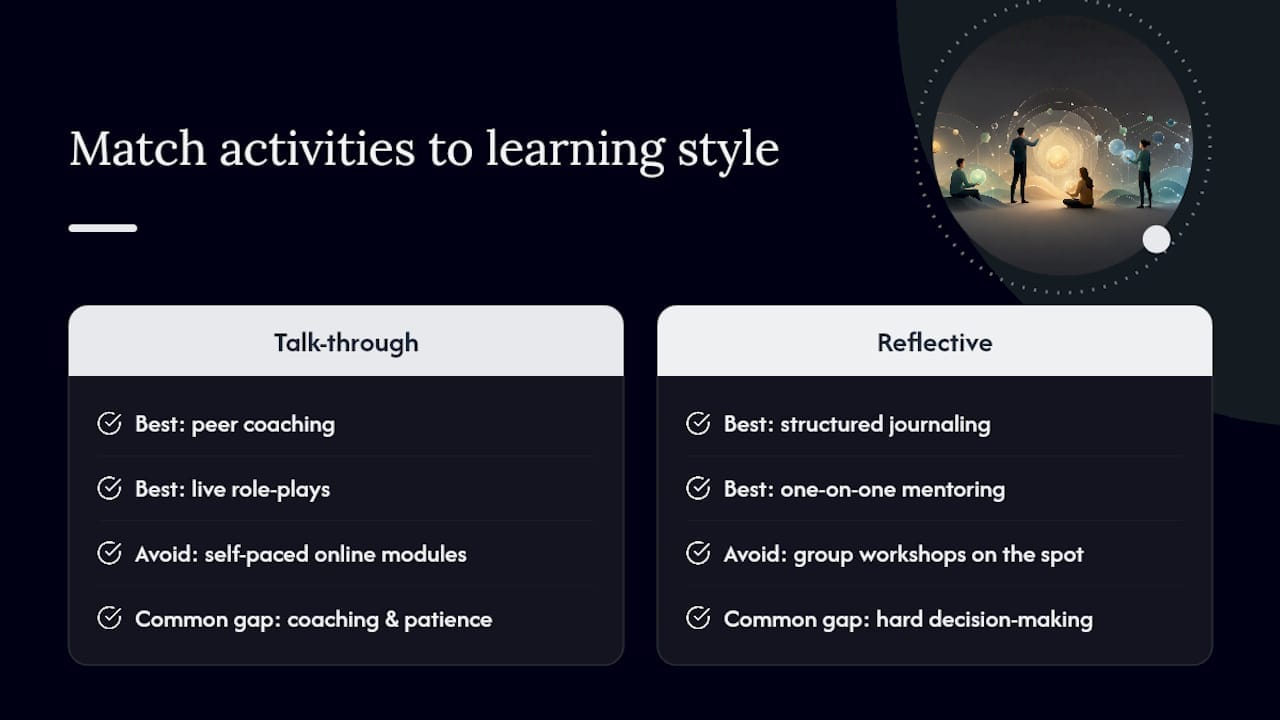 Match activities to learning style

Talk-through

Best: peer coaching

Best: live role-plays

Avoid: self-paced online modules

Common gap: coaching & patience

Reflective

Best: structured journaling

Best: one-on-one mentoring

Avoid: group workshops on the spot

Common gap: hard decision-making